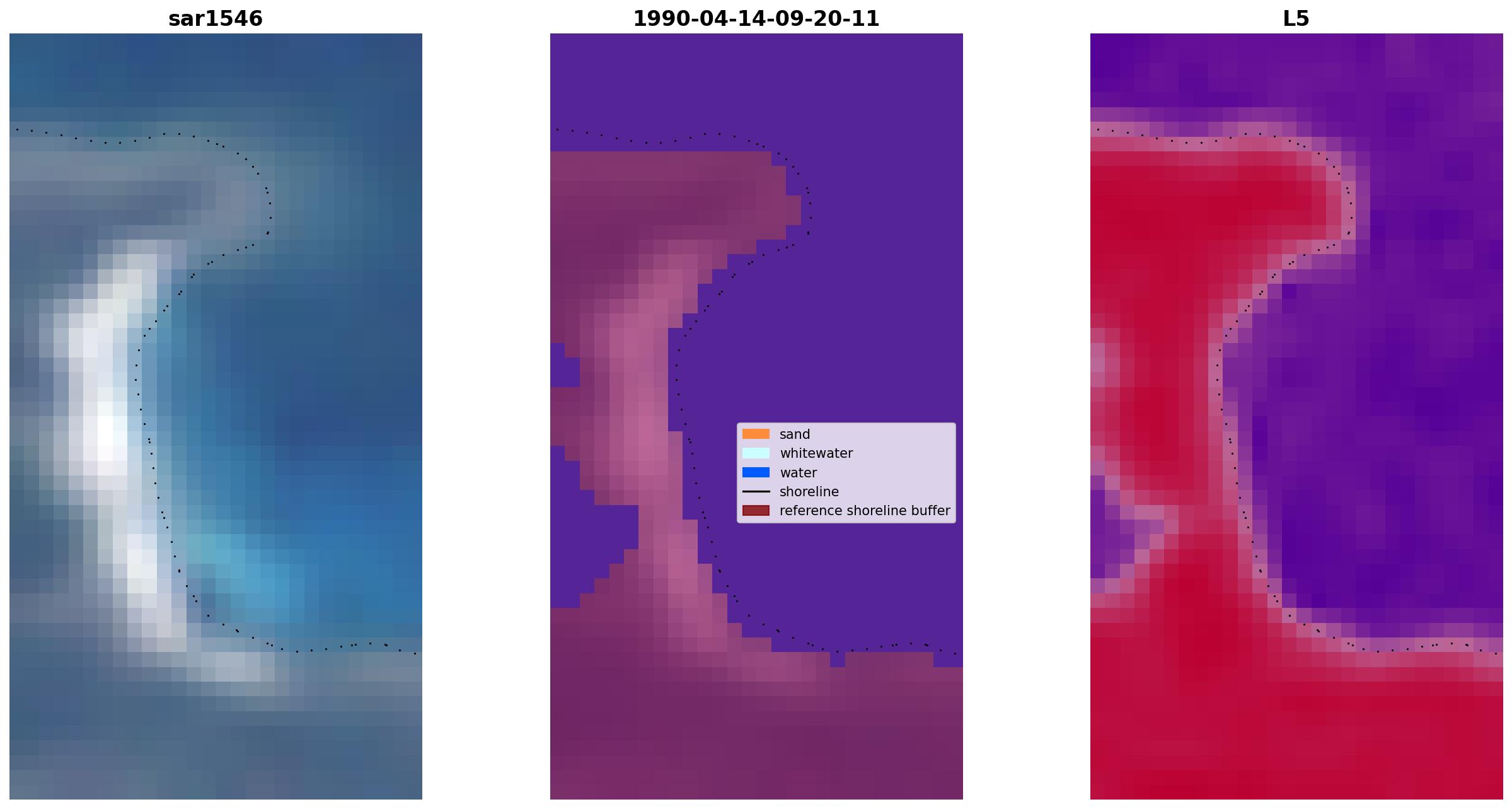 sar1546

1990-04-14-09-20-11

sand
whitewater
water
shoreline
reference shoreline buffer

L5